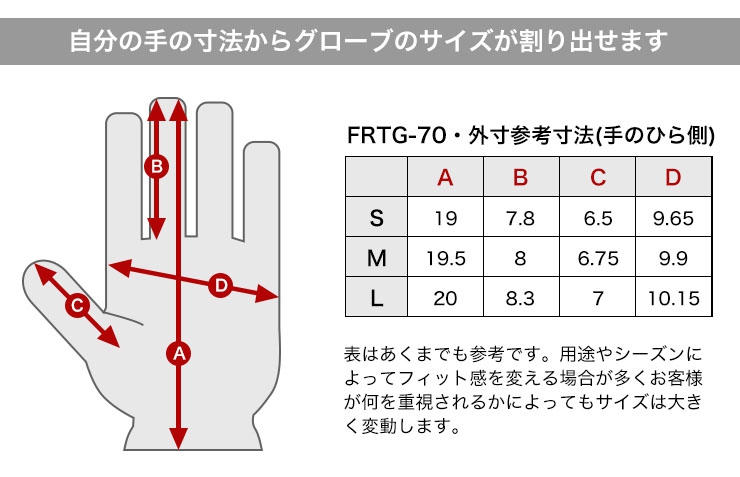 自分の手の寸法からグローブのサイズが割り出せます

B
D
C
A

FRTG-70・外寸参考寸法(手のひら側)

|   | A | B | C | D |
|---|---|---|---|---|
| S | 19 | 7.8 | 6.5 | 9.65 |
| M | 19.5 | 8 | 6.75 | 9.9 |
| L | 20 | 8.3 | 7 | 10.15 |

表はあくまでも参考です。用途やシーズンによってフィット感を変える場合が多くお客様が何を重視されるかによってもサイズは大きく変動します。